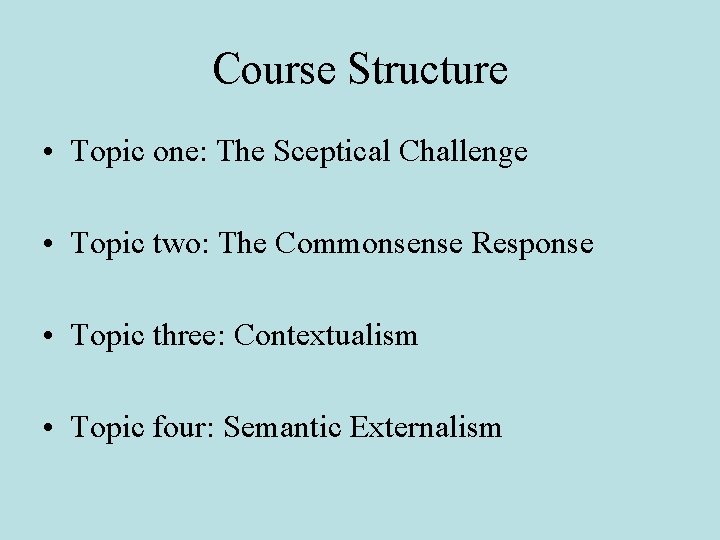 Course Structure

• Topic one: The Sceptical Challenge

• Topic two: The Commonsense Response

• Topic three: Contextualism

• Topic four: Semantic Externalism